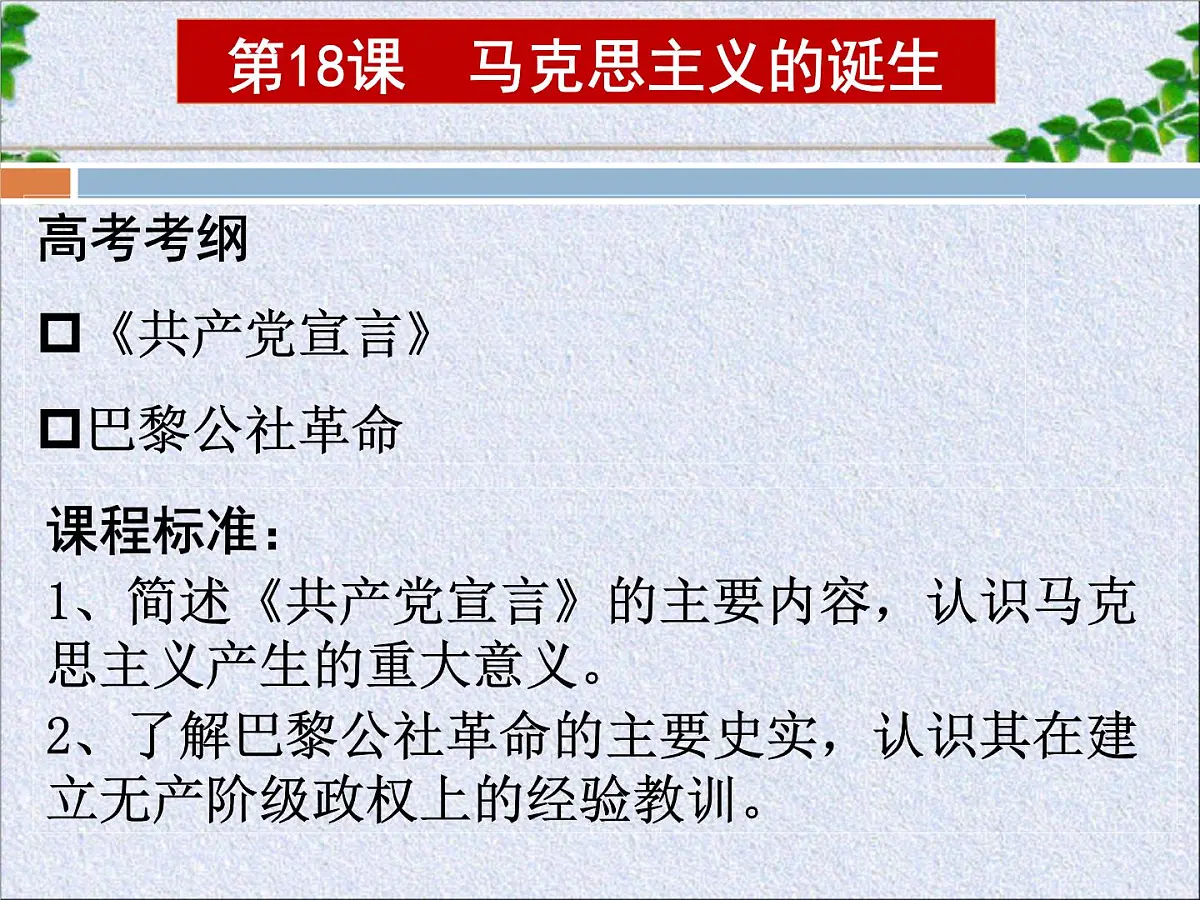 第18课　马克思主义的诞生

高考考纲

□《共产党宣言》

□巴黎公社革命

课程标准：

1、简述《共产党宣言》的主要内容，认识马克思主义产生的重大意义。

2、了解巴黎公社革命的主要史实，认识其在建立无产阶级政权上的经验教训。